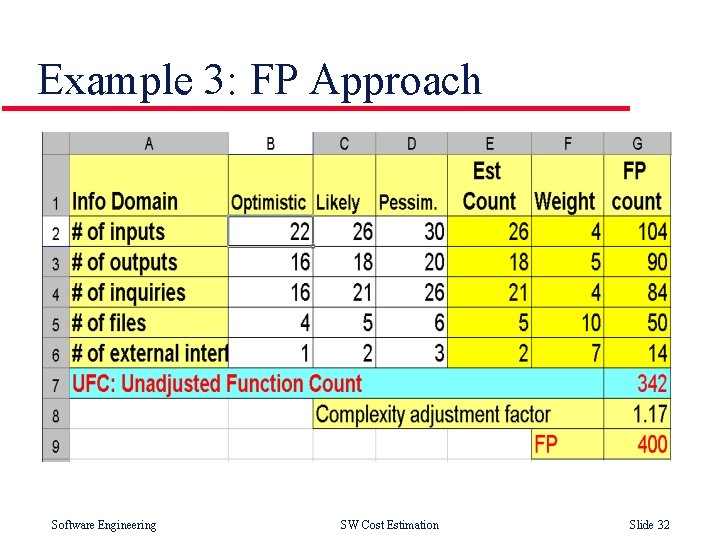 Example 3: FP Approach

| | A | B | C | D | E | F | G |
|---|---|---|---|---|---|---|---|
| 1 | Info Domain | Optimistic | Likely | Pessim. | Est Count | Weight | FP count |
| 2 | # of inputs | 22 | 26 | 30 | 26 | 4 | 104 |
| 3 | # of outputs | 16 | 18 | 20 | 18 | 5 | 90 |
| 4 | # of inquiries | 16 | 21 | 26 | 21 | 4 | 84 |
| 5 | # of files | 4 | 5 | 6 | 5 | 10 | 50 |
| 6 | # of external interf | 1 | 2 | 3 | 2 | 7 | 14 |
| 7 | UFC: Unadjusted Function Count | | | | | | 342 |
| 8 | | | Complexity adjustment factor | | | | 1.17 |
| 9 | | | | | | FP | 400 |

Software Engineering SW Cost Estimation Slide 32